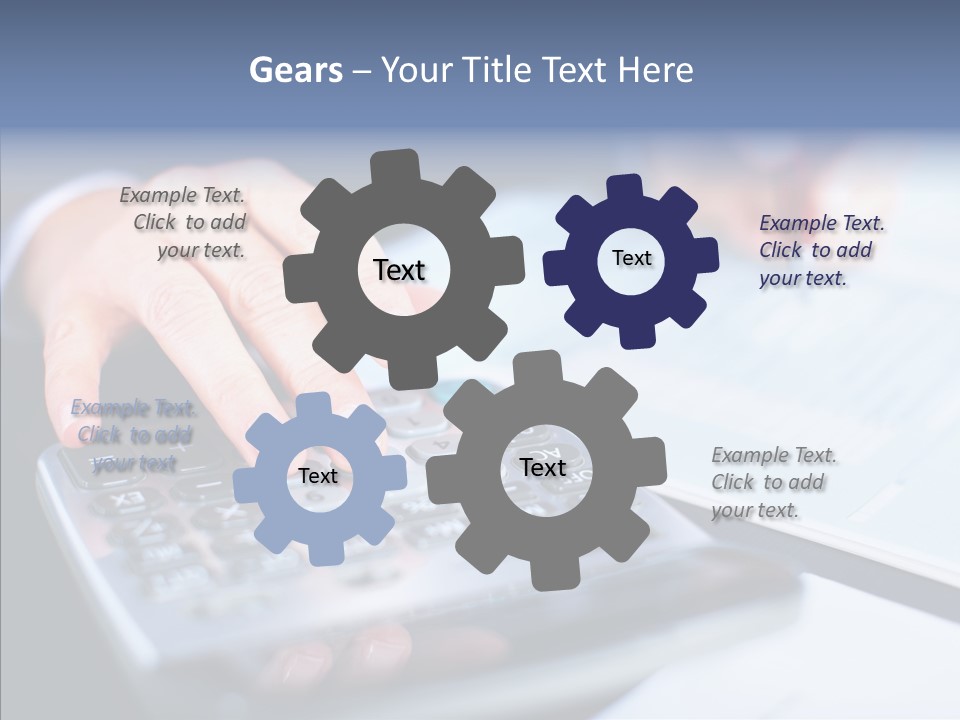 Gears – Your Title Text Here

Example Text. Click to add your text.

Text

Text

Example Text. Click to add your text.

Example Text. Click to add your text.

Text

Text

Example Text. Click to add your text.